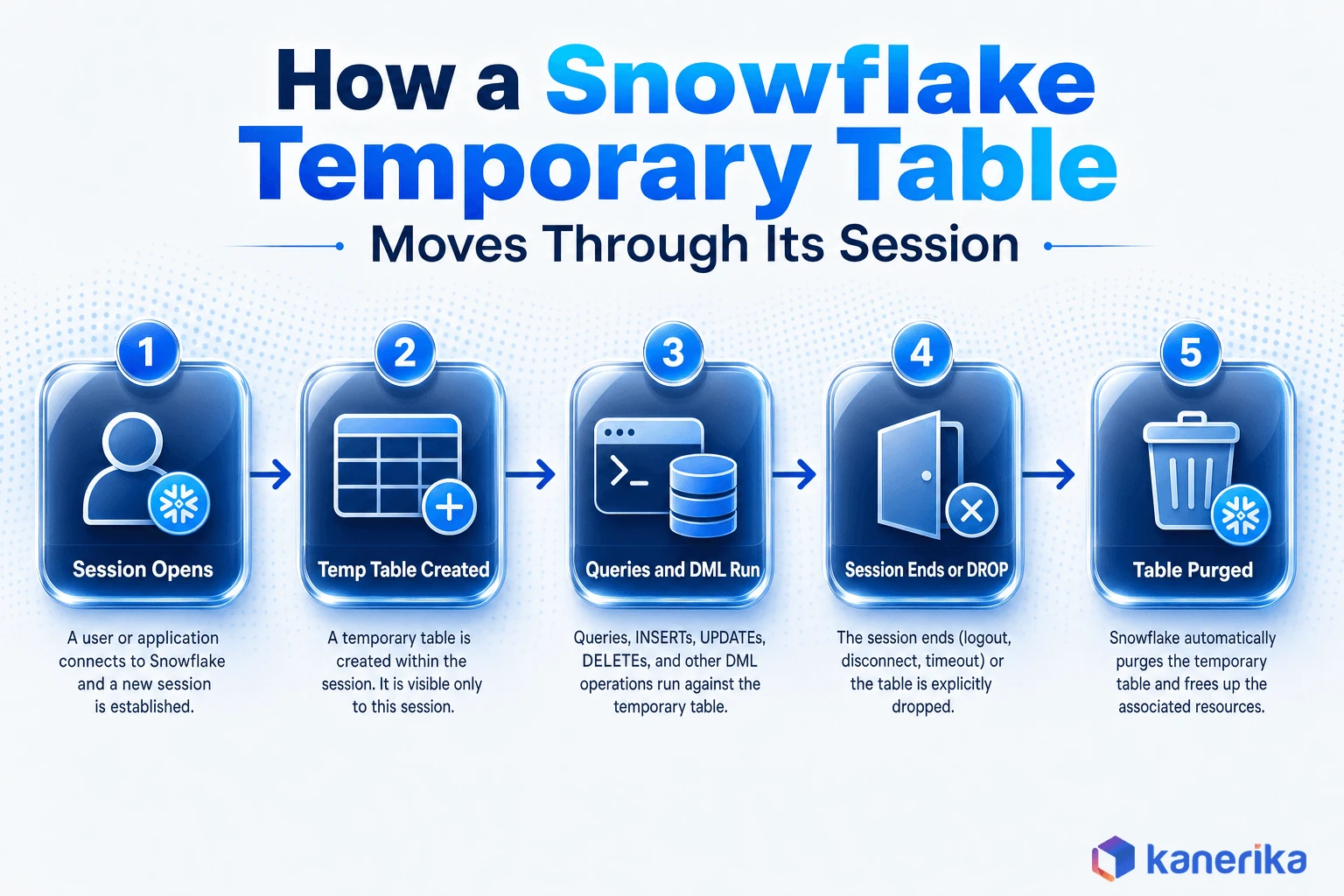 How a Snowflake Temporary Table

Moves Through Its Session

1

Session Opens

A user or application connects to Snowflake and a new session is established.

2

Temp Table Created

A temporary table is created within the session. It is visible only to this session.

3

Queries and DML Run

Queries, INSERTs, UPDATEs, DELETEs, and other DML operations run against the temporary table.

4

Session Ends or DROP

The session ends (logout, disconnect, timeout) or the table is explicitly dropped.

5

Table Purged

Snowflake automatically purges the temporary table and frees up the associated resources.

kanerika